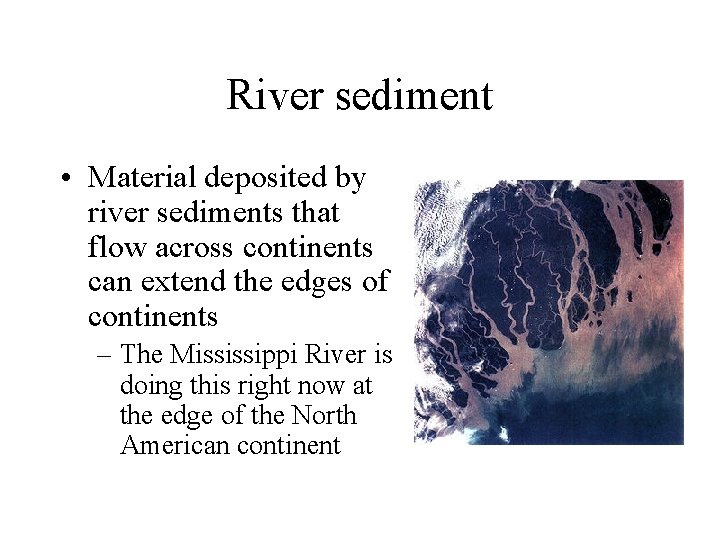 River sediment

• Material deposited by river sediments that flow across continents can extend the edges of continents

– The Mississippi River is doing this right now at the edge of the North American continent